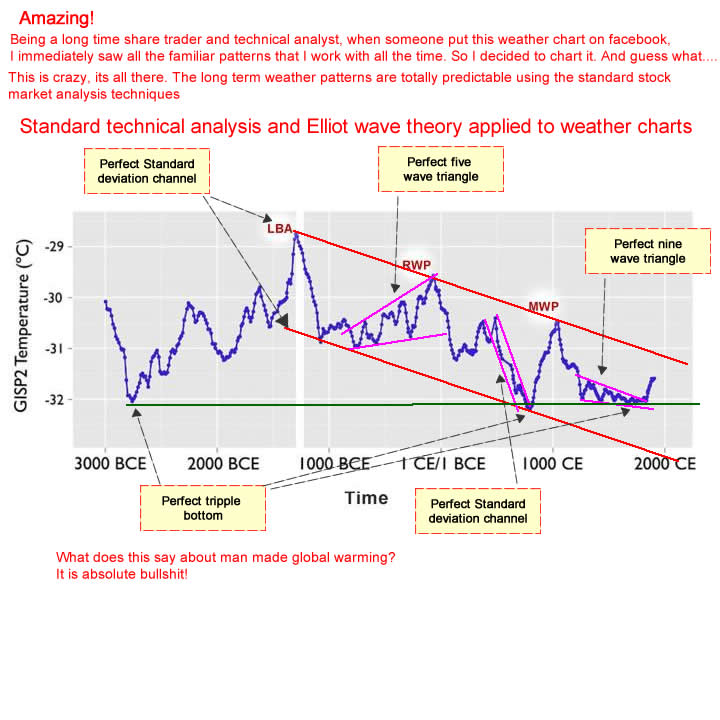 Amazing!

Being a long time share trader and technical analyst, when someone put this weather chart on facebook, I immediately saw all the familiar patterns that I work with all the time. So I decided to chart it. And guess what....

This is crazy, its all there. The long term weather patterns are totally predictable using the standard stock market analysis techniques

Standard technical analysis and Elliot wave theory applied to weather charts

Perfect Standard deviation channel

Perfect five wave triangle

Perfect nine wave triangle

LBA

RWP

MWP

GISP2 Temperature (°C)

-29

-30

-31

-32

3000 BCE

2000 BCE

1000 BCE

1 CE/1 BCE

1000 CE

2000 CE

Time

Perfect tripple bottom

Perfect Standard deviation channel

What does this say about man made global warming?
It is absolute bullshit!